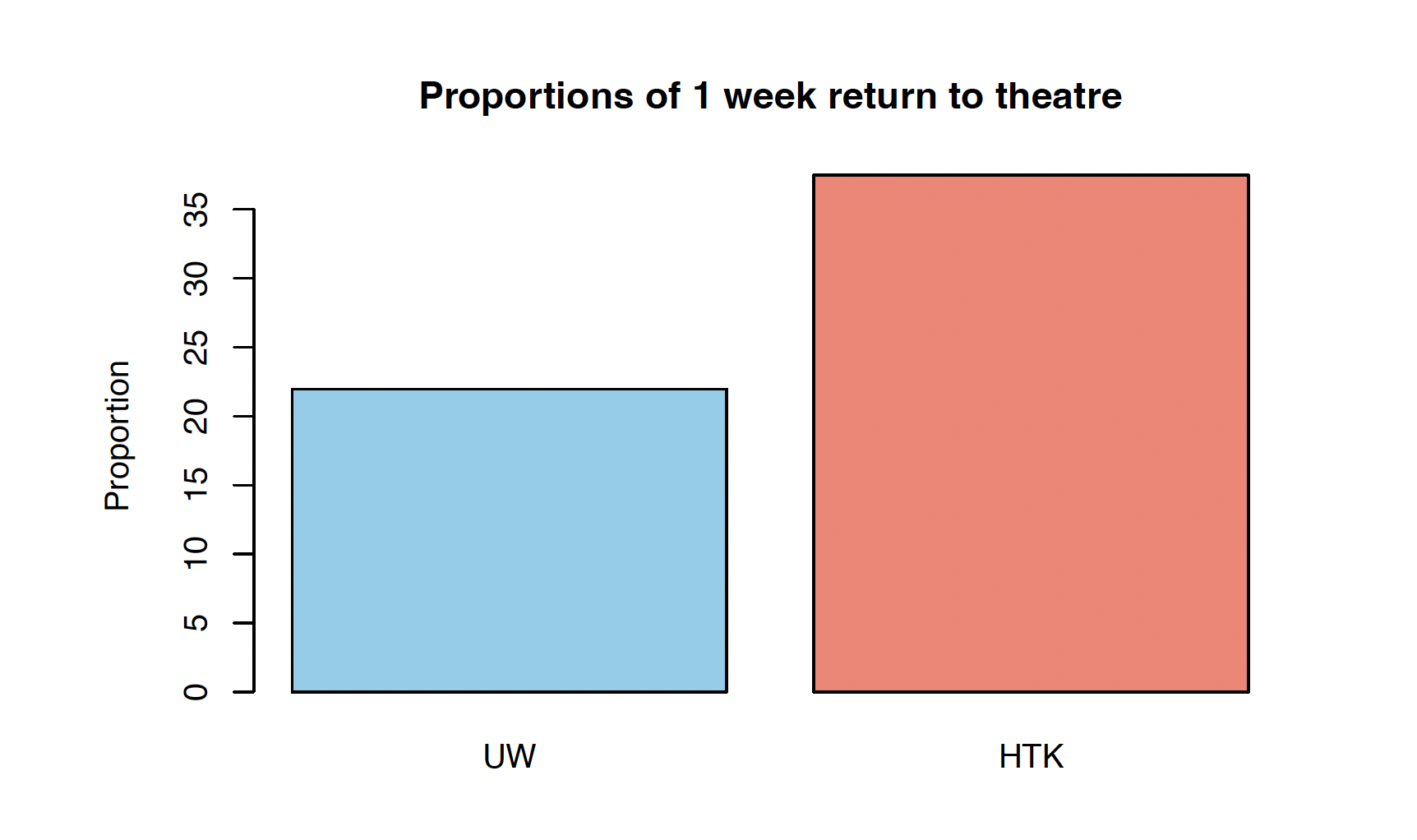 Proportions of 1 week return to theatre

Proportion

35
30
25
20
15
10
5
0

UW

HTK